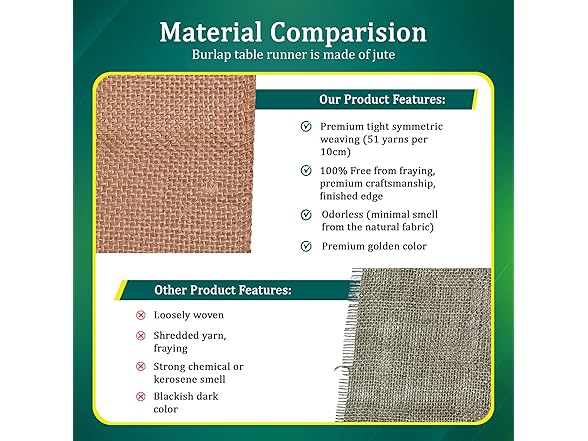 Material Comparision
Burlap table runner is made of jute

Our Product Features:

Premium tight symmetric weaving (51 yarns per 10cm)

100% Free from fraying, premium craftsmanship, finished edge

Odorless (minimal smell from the natural fabric)

Premium golden color

Other Product Features:

Loosely woven

Shredded yarn, fraying

Strong chemical or kerosene smell

Blackish dark color